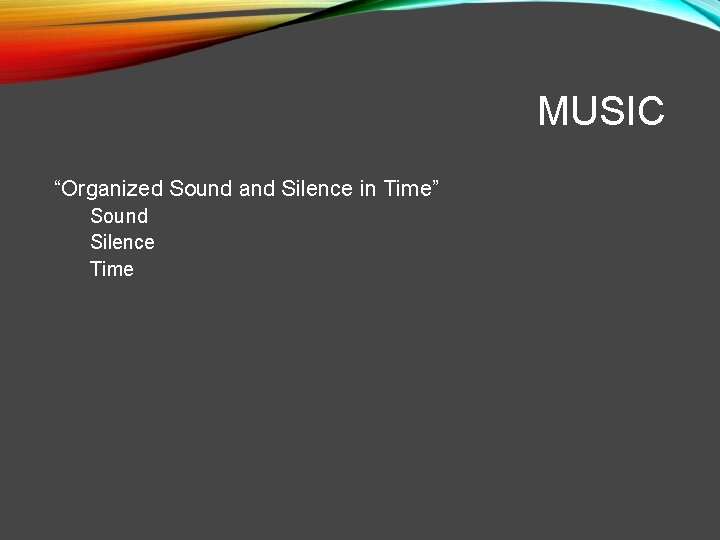 MUSIC

“Organized Sound and Silence in Time”
Sound
Silence
Time